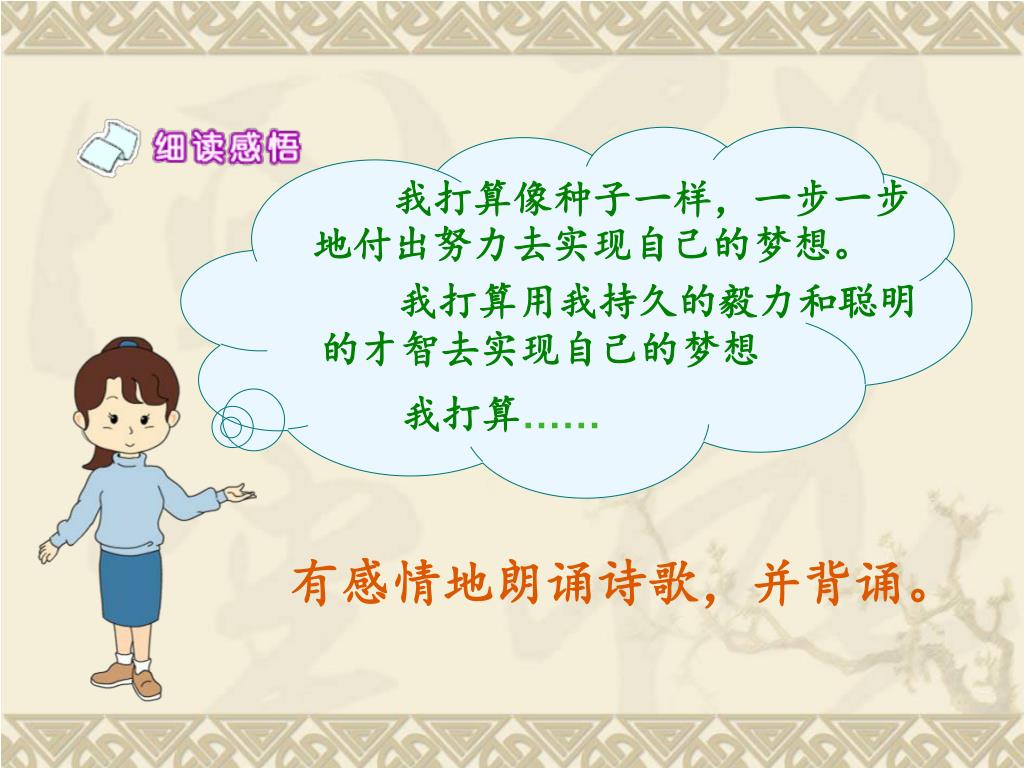 细读感悟

我打算像种子一样，一步一步地付出努力去实现自己的梦想。

我打算用我持久的毅力和聪明的才智去实现自己的梦想

我打算……

有感情地朗诵诗歌，并背诵。